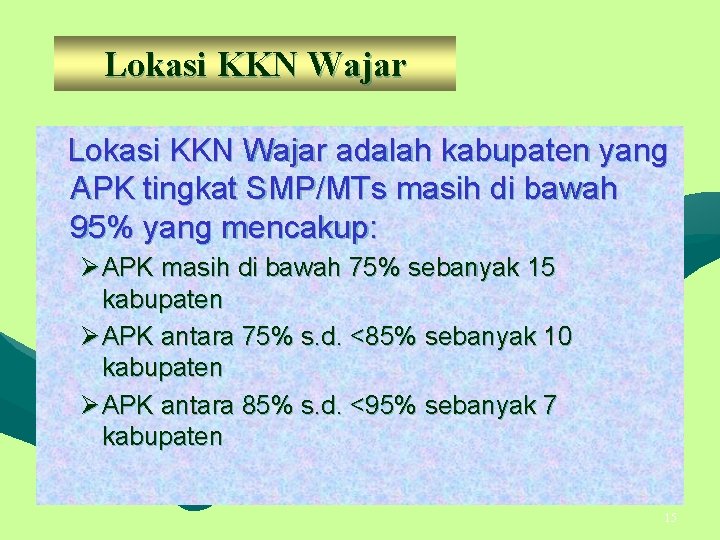 Lokasi KKN Wajar

Lokasi KKN Wajar adalah kabupaten yang APK tingkat SMP/MTs masih di bawah 95% yang mencakup:

➢ APK masih di bawah 75% sebanyak 15 kabupaten

➢ APK antara 75% s.d. <85% sebanyak 10 kabupaten

➢ APK antara 85% s.d. <95% sebanyak 7 kabupaten

15